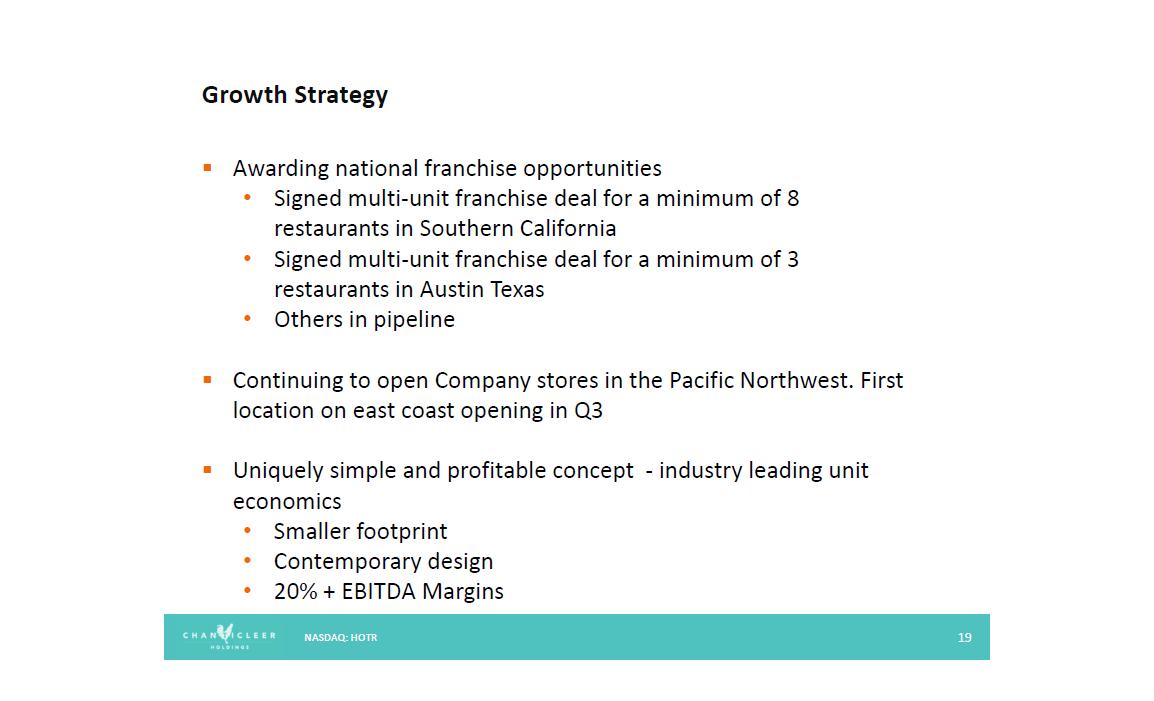 Growth Strategy

▪ Awarding national franchise opportunities
• Signed multi-unit franchise deal for a minimum of 8 restaurants in Southern California
• Signed multi-unit franchise deal for a minimum of 3 restaurants in Austin Texas
• Others in pipeline

▪ Continuing to open Company stores in the Pacific Northwest. First location on east coast opening in Q3

▪ Uniquely simple and profitable concept - industry leading unit economics
• Smaller footprint
• Contemporary design
• 20% + EBITDA Margins

CHANTICLEER HOLDINGS

NASDAQ: HOTR

19